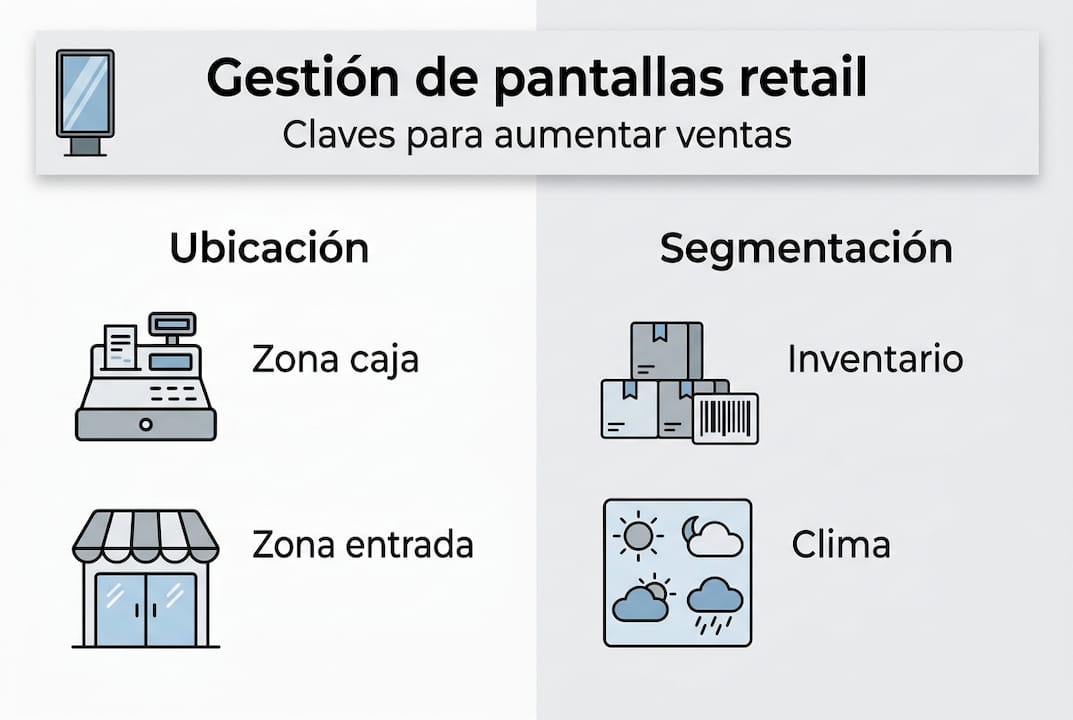 Gestión de pantallas retail
Claves para aumentar ventas

Ubicación

Zona caja

Zona entrada

Segmentación

Inventario

Clima